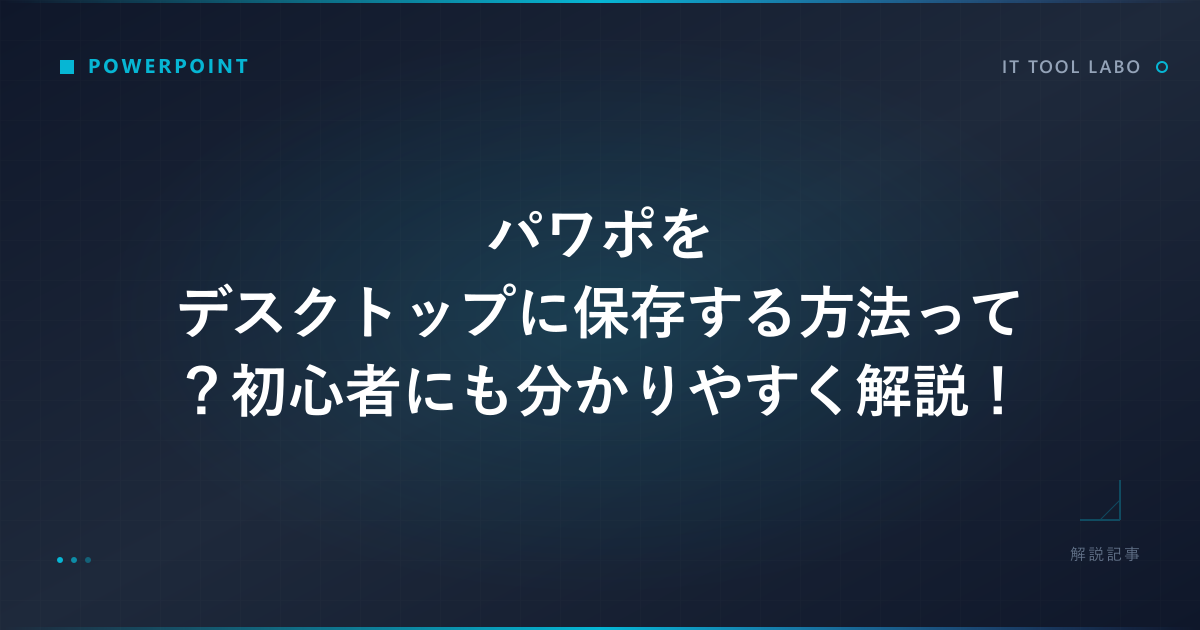 POWERPOINT

IT TOOL LABO

パワポを
デスクトップに保存する方法って
？初心者にも分かりやすく解説！

解説記事